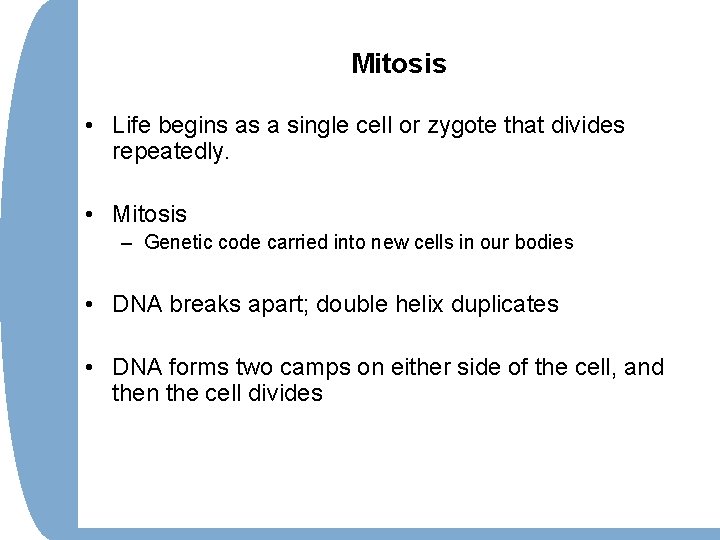 Mitosis

• Life begins as a single cell or zygote that divides repeatedly.

• Mitosis
– Genetic code carried into new cells in our bodies

• DNA breaks apart; double helix duplicates

• DNA forms two camps on either side of the cell, and then the cell divides